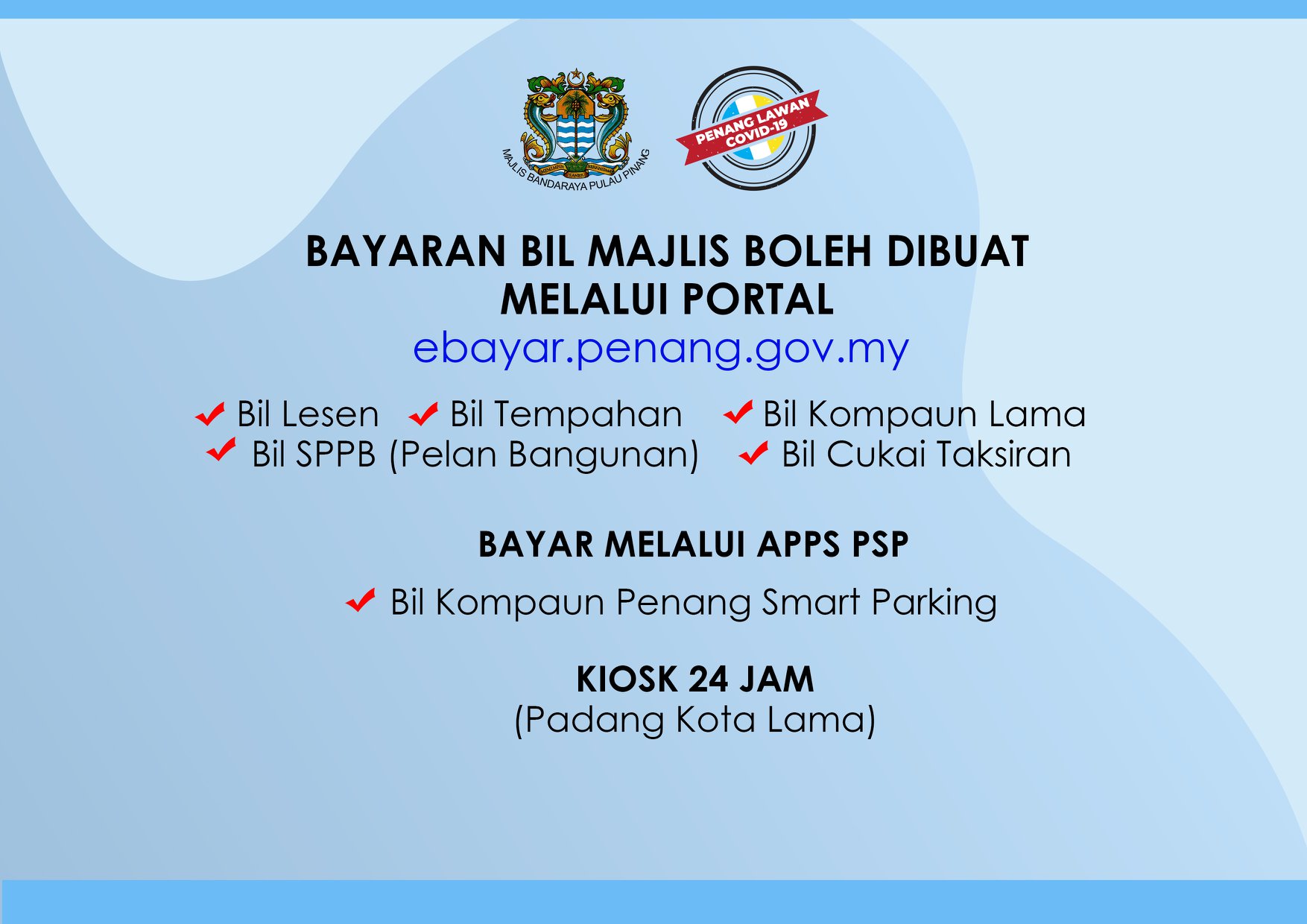 MAJLIS BANDARAYA PULAU PINANG

PENANG LAWAN COVID-19

BAYARAN BIL MAJLIS BOLEH DIBUAT MELALUI PORTAL
ebayar.penang.gov.my

✔ Bil Lesen ✔ Bil Tempahan ✔ Bil Kompaun Lama
✔ Bil SPPB (Pelan Bangunan) ✔ Bil Cukai Taksiran

BAYAR MELALUI APPS PSP

✔ Bil Kompaun Penang Smart Parking

KIOSK 24 JAM
(Padang Kota Lama)